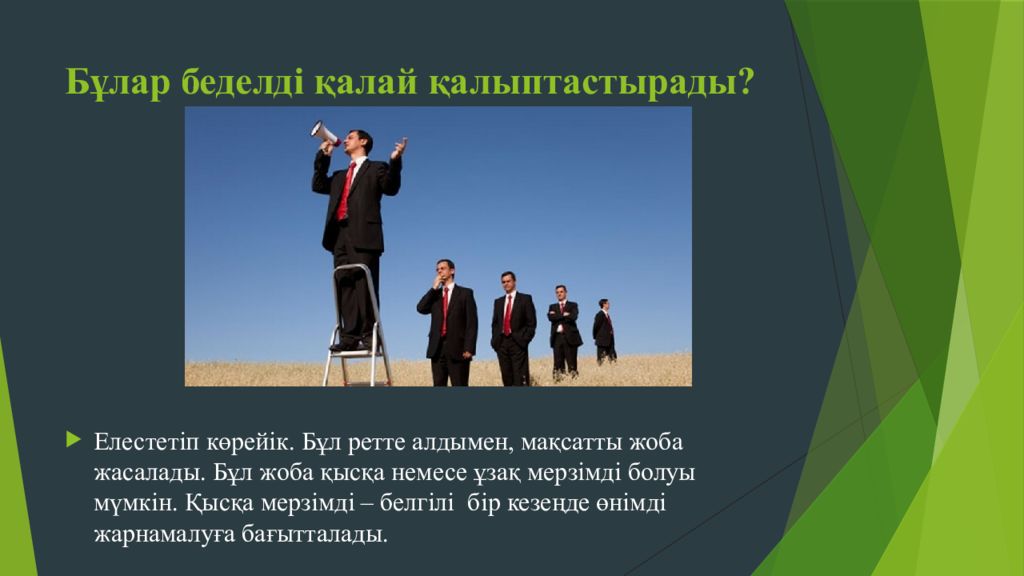 Бұлар беделді қалай қалыптастырады?

Елестетіп көрейік. Бұл ретте алдымен, мақсатты жоба жасалады. Бұл жоба қысқа немесе ұзақ мерзімді болуы мүмкін. Қысқа мерзімді – белгілі  бір кезеңде өнімді жарнамалуға бағытталады.